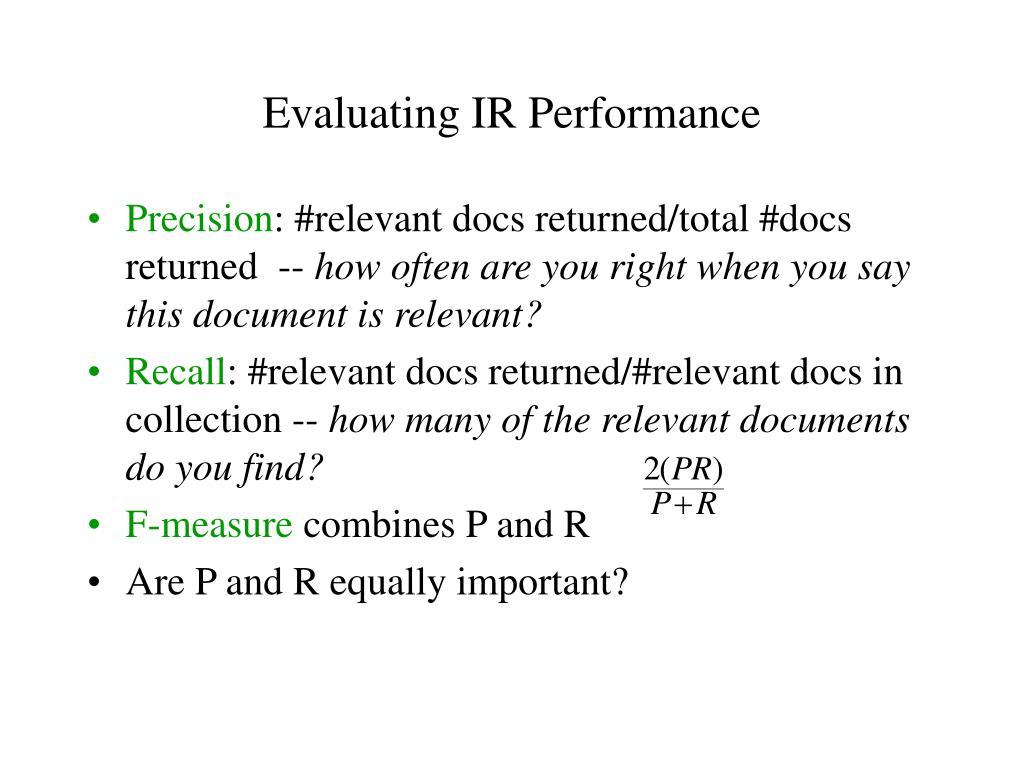 Evaluating IR Performance

• Precision: #relevant docs returned/total #docs returned -- how often are you right when you say this document is relevant?

• Recall: #relevant docs returned/#relevant docs in collection -- how many of the relevant documents do you find?

$\frac{2(PR)}{P+R}$

• F-measure combines P and R

• Are P and R equally important?